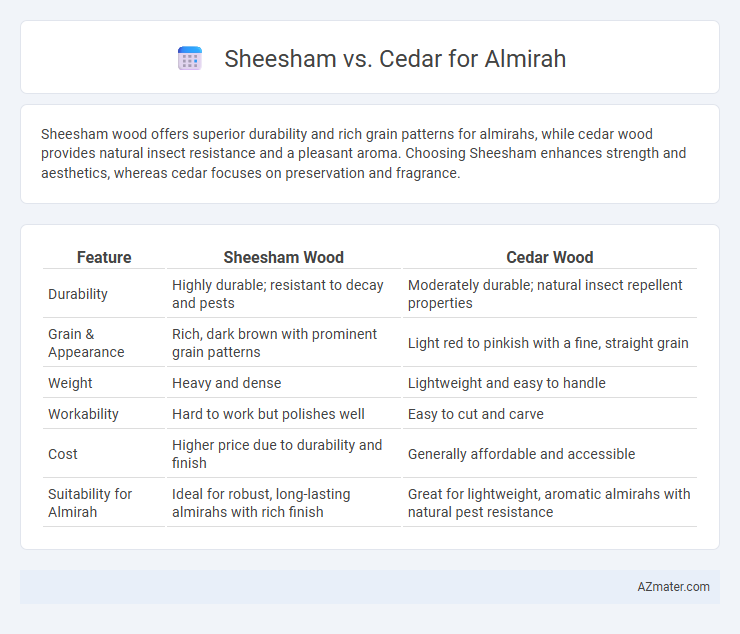 Sheesham vs. Cedar for Almirah

Sheesham wood offers superior durability and rich grain patterns for almirahs, while cedar wood provides natural insect resistance and a pleasant aroma. Choosing Sheesham enhances strength and aesthetics, whereas cedar focuses on preservation and fragrance.

| Feature | Sheesham Wood | Cedar Wood |
|---|---|---|
| Durability | Highly durable; resistant to decay and pests | Moderately durable; natural insect repellent properties |
| Grain & Appearance | Rich, dark brown with prominent grain patterns | Light red to pinkish with a fine, straight grain |
| Weight | Heavy and dense | Lightweight and easy to handle |
| Workability | Hard to work but polishes well | Easy to cut and carve |
| Cost | Higher price due to durability and finish | Generally affordable and accessible |
| Suitability for Almirah | Ideal for robust, long-lasting almirahs with rich finish | Great for lightweight, aromatic almirahs with natural pest resistance |

AZmater.com